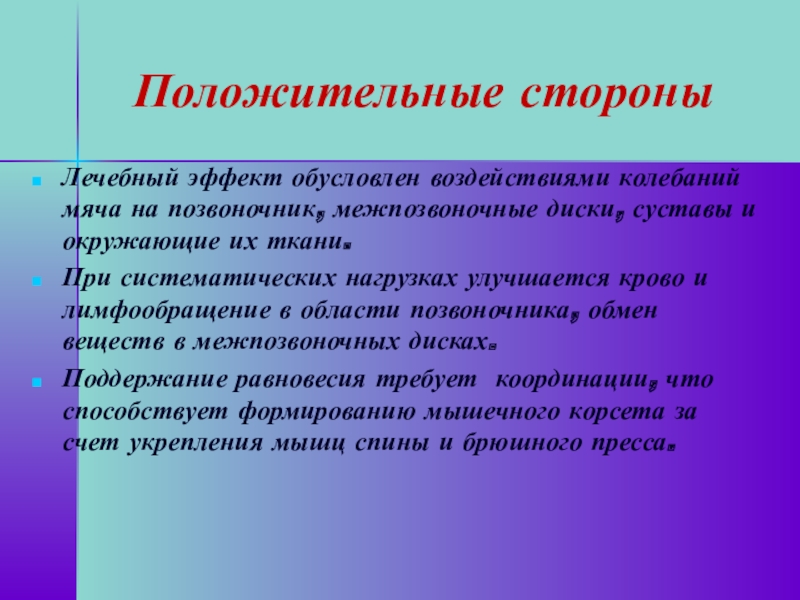 Положительные стороны

Лечебный эффект обусловлен воздействиями колебаний мяча на позвоночник, межпозвоночные диски, суставы и окружающие их ткани.

При систематических нагрузках улучшается крово и лимфообращение в области позвоночника, обмен веществ в межпозвоночных дисках.

Поддержание равновесия требует координации, что способствует формированию мышечного корсета за счет укрепления мышц спины и брюшного пресса.